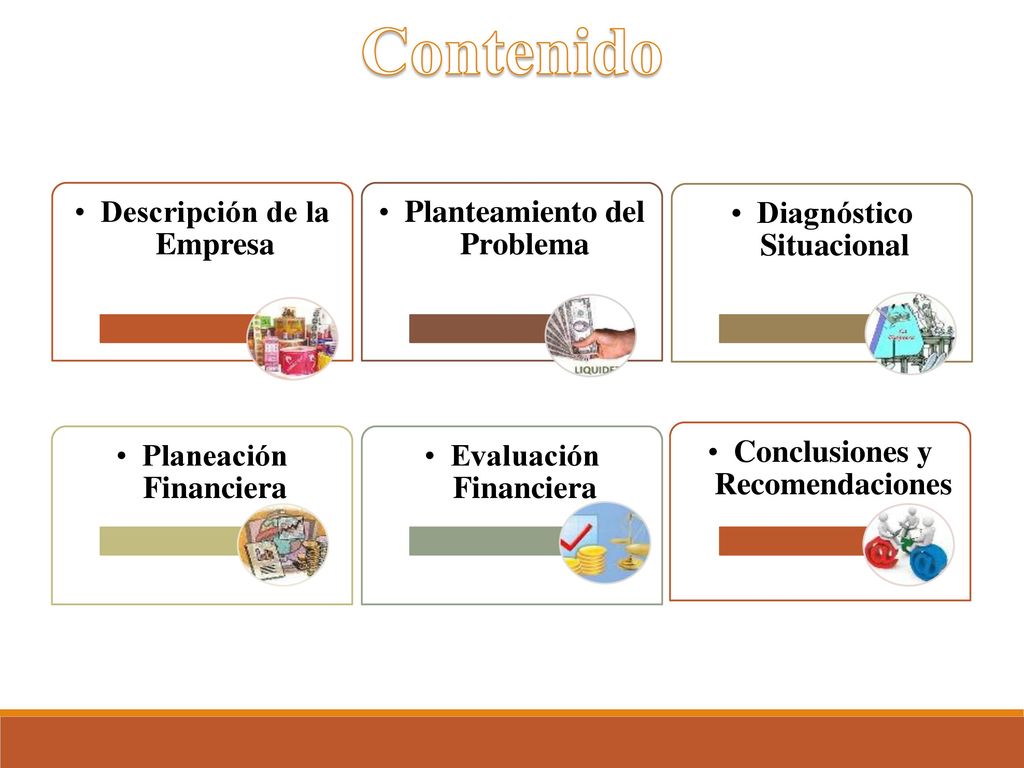 Contenido

• Descripción de la Empresa

• Planteamiento del Problema

LIQUIDEZ

• Diagnóstico Situacional

• Planeación Financiera

• Evaluación Financiera

• Conclusiones y Recomendaciones